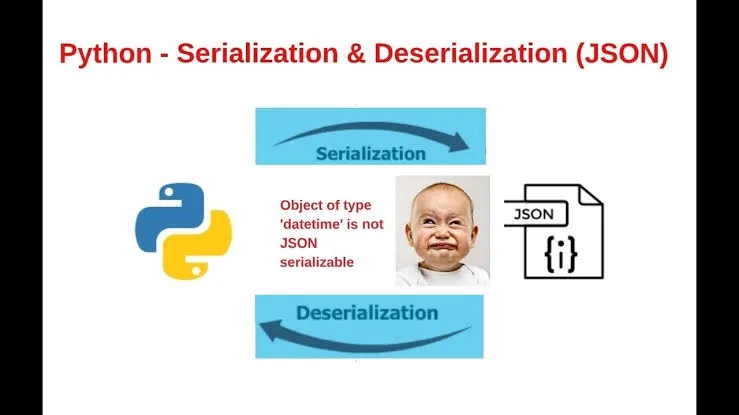 Python - Serialization & Deserialization (JSON)

Serialization

Object of type 'datetime' is not JSON serializable

JSON

{i}

Deserialization